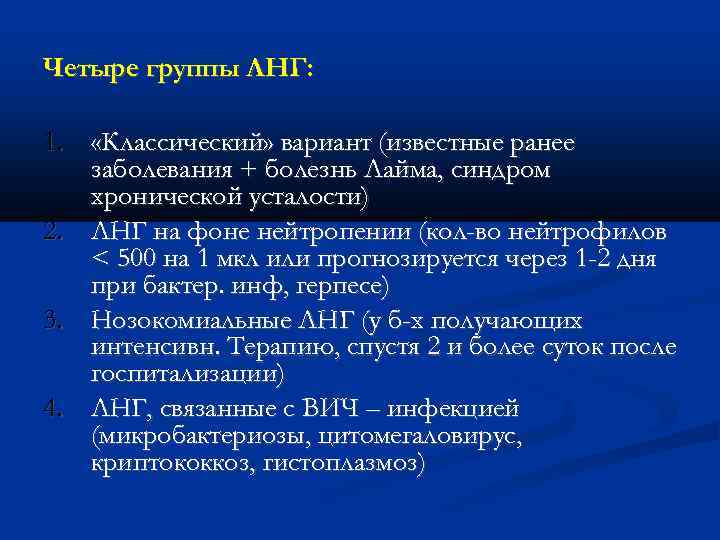 Четыре группы ЛНГ:

1. «Классический» вариант (известные ранее заболевания + болезнь Лайма, синдром хронической усталости)
2. ЛНГ на фоне нейтропении (кол-во нейтрофилов < 500 на 1 мкл или прогнозируется через 1-2 дня при бактер. инф, герпесе)
3. Нозокомиальные ЛНГ (у б-х получающих интенсивн. Терапию, спустя 2 и более суток после госпитализации)
4. ЛНГ, связанные с ВИЧ – инфекцией (микробактериозы, цитомегаловирус, криптококкоз, гистоплазмоз)